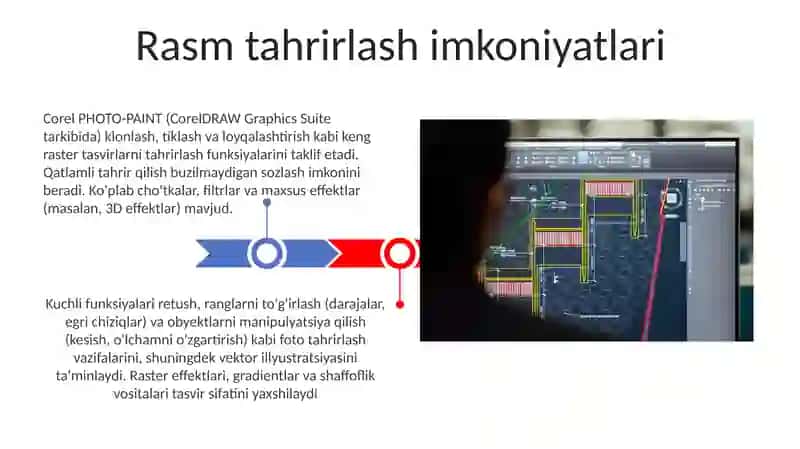 Rasm tahrirlash imkoniyatlari

Corel PHOTO-PAINT (CorelDRAW Graphics Suite tarkibida) klonlash, tiklash va loyqalashtirish kabi keng raster tasvirlarni tahrirlash funksiyalarini taklif etadi. Qatlamli tahrir qilish buzilmaydigan sozlash imkonini beradi. Ko'plab cho'tkalar, filtrlar va maxsus effektlar (masalan, 3D effektlar) mavjud.

Kuchli funksiyalari retush, ranglarni to'g'irlash (darajalar, egri chiziqlar) va obyektlarni manipulyatsiya qilish (kesish, o'lchamni o'zgartirish) kabi foto tahrirlash vazifalarini, shuningdek vektor illyustratsiyasini ta'minlaydi. Raster effektlari, gradientlar va shaffoflik vositalari tasvir sifatini yaxshilaydi